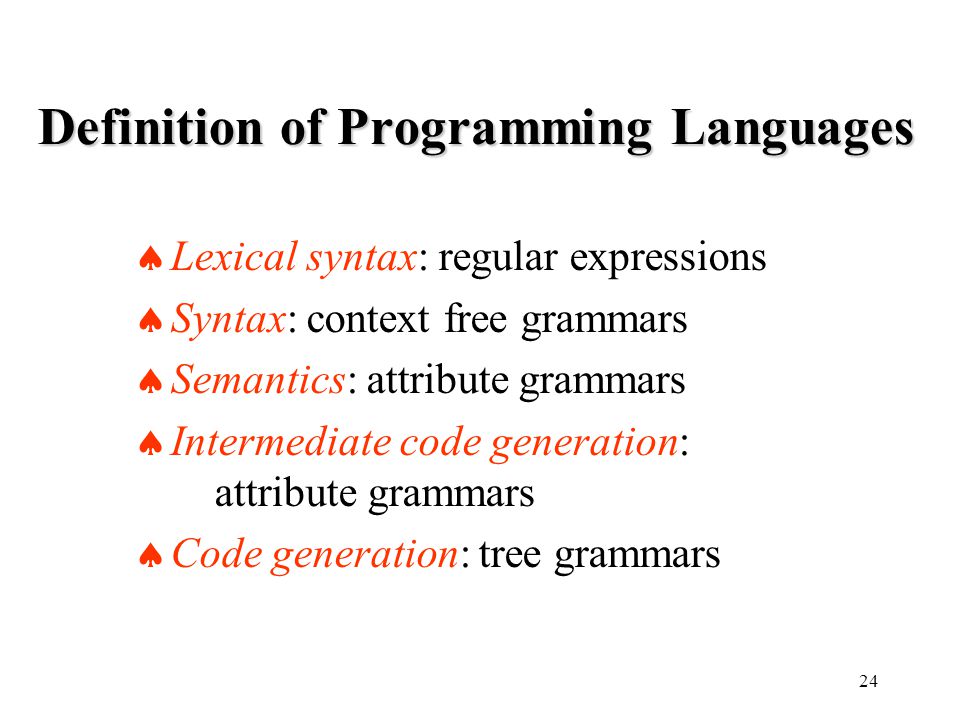 Definition of Programming Languages

♠ Lexical syntax: regular expressions

♠ Syntax: context free grammars

♠ Semantics: attribute grammars

♠ Intermediate code generation: attribute grammars

♠ Code generation: tree grammars

24